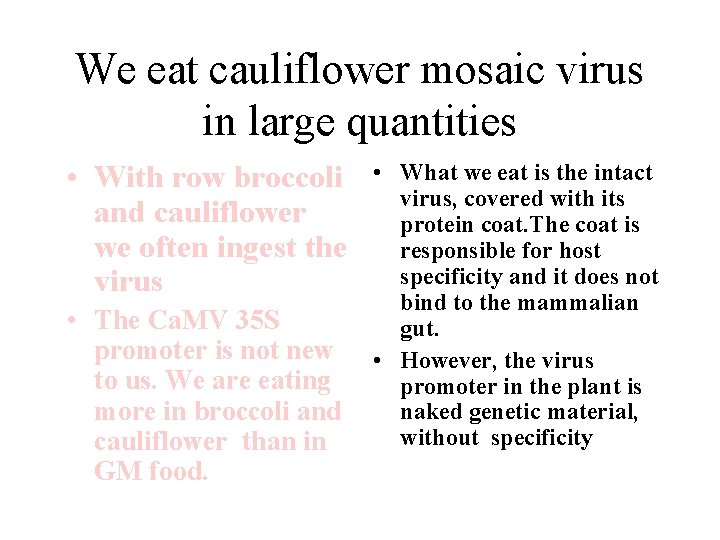 We eat cauliflower mosaic virus in large quantities

• With row broccoli and cauliflower we often ingest the virus
• The CaMV 35S promoter is not new to us. We are eating more in broccoli and cauliflower than in GM food.

• What we eat is the intact virus, covered with its protein coat.The coat is responsible for host specificity and it does not bind to the mammalian gut.
• However, the virus promoter in the plant is naked genetic material, without specificity